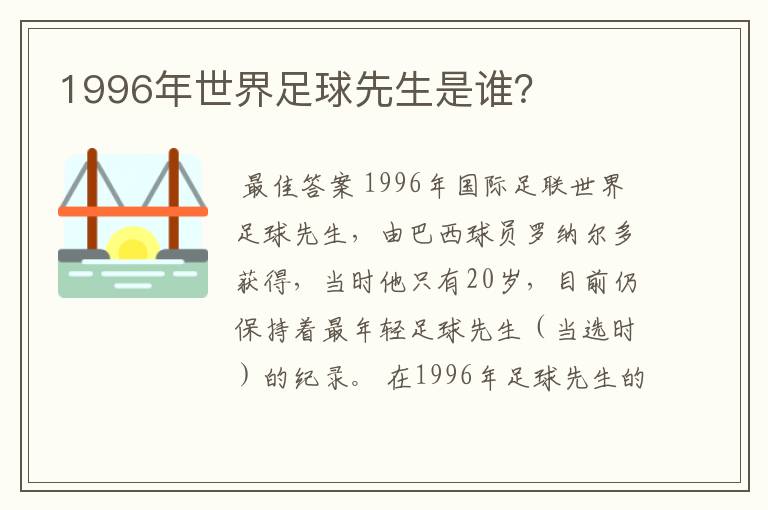 1996年世界足球先生是谁?

最佳答案 1996年国际足联世界足球先生，由巴西球员罗纳尔多获得，当时他只有20岁，目前仍保持着最年轻足球先生（当选时）的纪录。 在1996年足球先生的